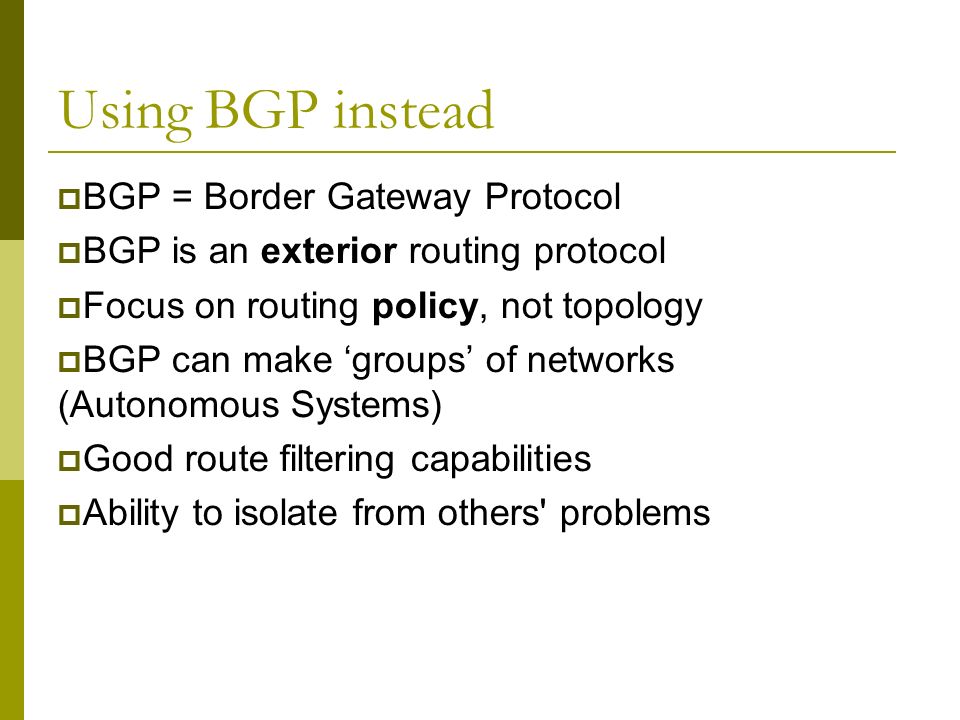 Using BGP instead

BGP = Border Gateway Protocol

BGP is an exterior routing protocol

Focus on routing policy, not topology

BGP can make ‘groups’ of networks (Autonomous Systems)

Good route filtering capabilities

Ability to isolate from others' problems